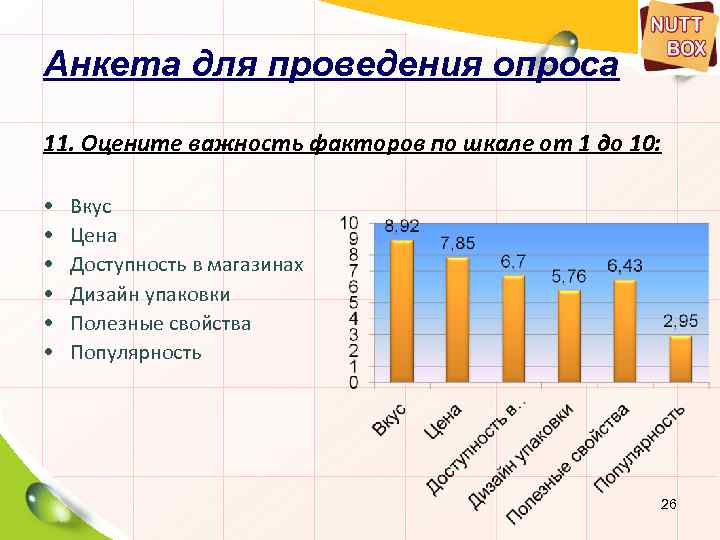 NUTT BOX

Анкета для проведения опроса

11. Оцените важность факторов по шкале от 1 до 10:

• Вкус
• Цена
• Доступность в магазинах
• Дизайн упаковки
• Полезные свойства
• Популярность

10
9
8
7
6
5
4
3
2
1
0

8,92
7,85
6,7
5,76
6,43
2,95

Вкус
Цена
Доступность в...
Дизайн упаковки
Полезные свойства
Популярность

26